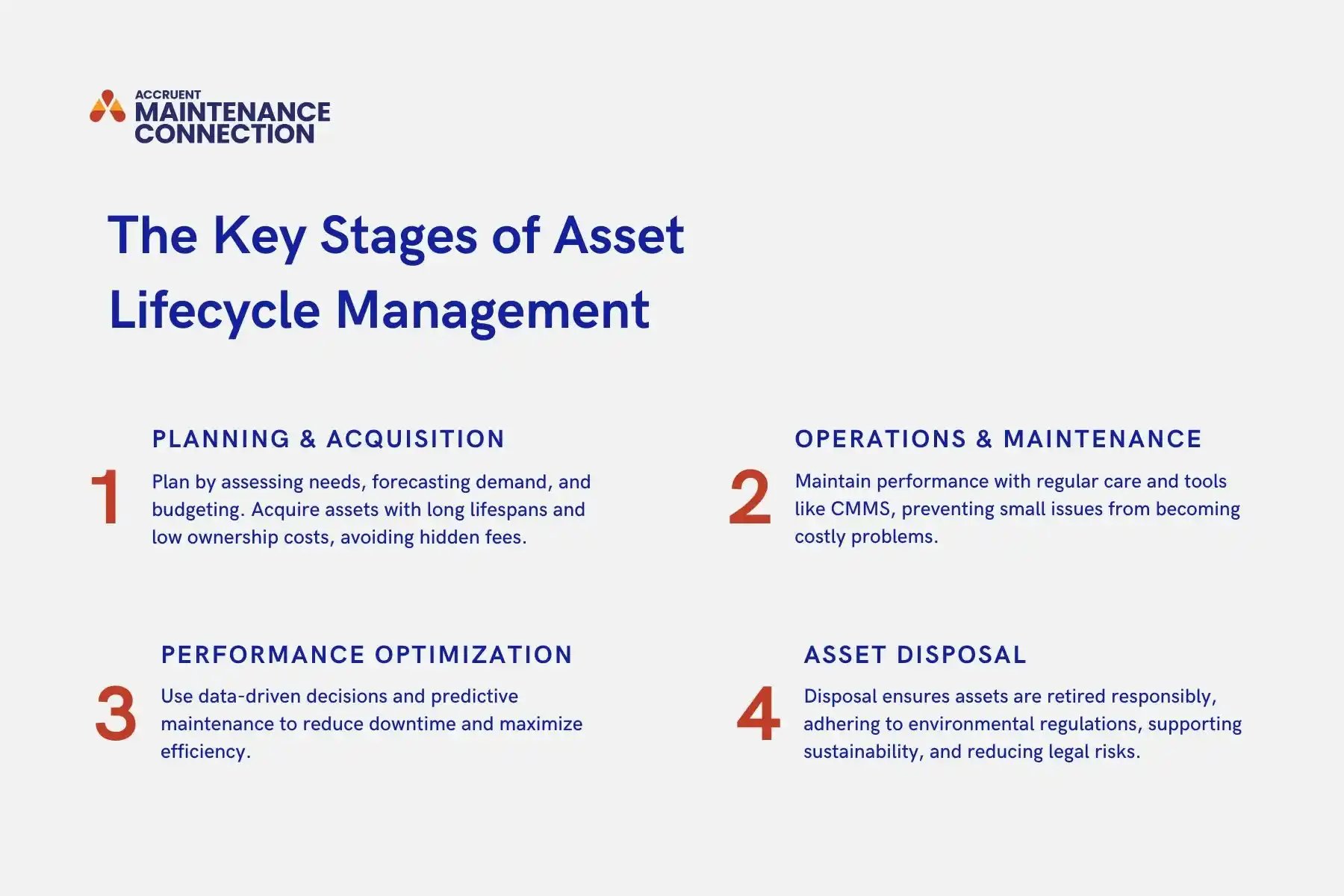 ACCRUENT
MAINTENANCE
CONNECTION

The Key Stages of Asset Lifecycle Management

1

PLANNING & ACQUISITION

Plan by assessing needs, forecasting demand, and budgeting. Acquire assets with long lifespans and low ownership costs, avoiding hidden fees.

2

OPERATIONS & MAINTENANCE

Maintain performance with regular care and tools like CMMS, preventing small issues from becoming costly problems.

3

PERFORMANCE OPTIMIZATION

Use data-driven decisions and predictive maintenance to reduce downtime and maximize efficiency.

4

ASSET DISPOSAL

Disposal ensures assets are retired responsibly, adhering to environmental regulations, supporting sustainability, and reducing legal risks.